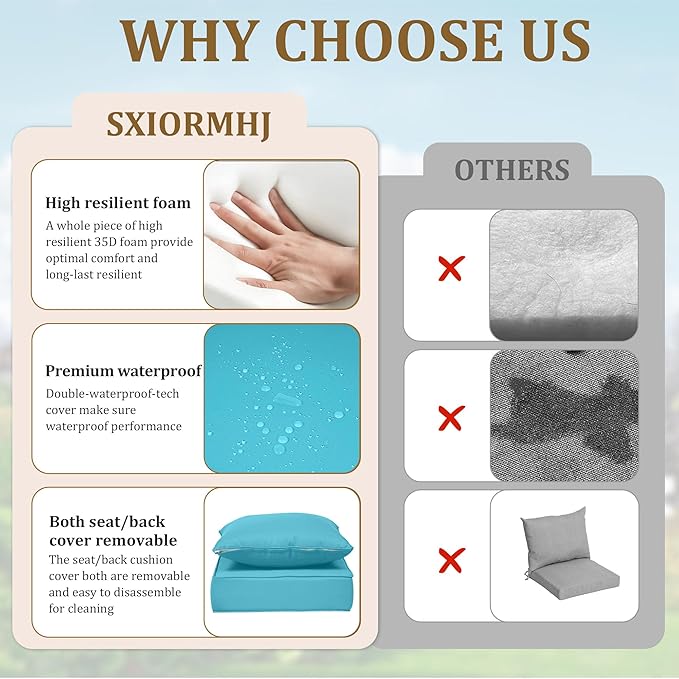 WHY CHOOSE US

SXIORMHJ

High resilient foam
A whole piece of high resilient 35D foam provide optimal comfort and long-last resilient

Premium waterproof
Double-waterproof-tech cover make sure waterproof performance

Both seat/back cover removable
The seat/back cushion cover both are removable and easy to disassemble for cleaning

OTHERS